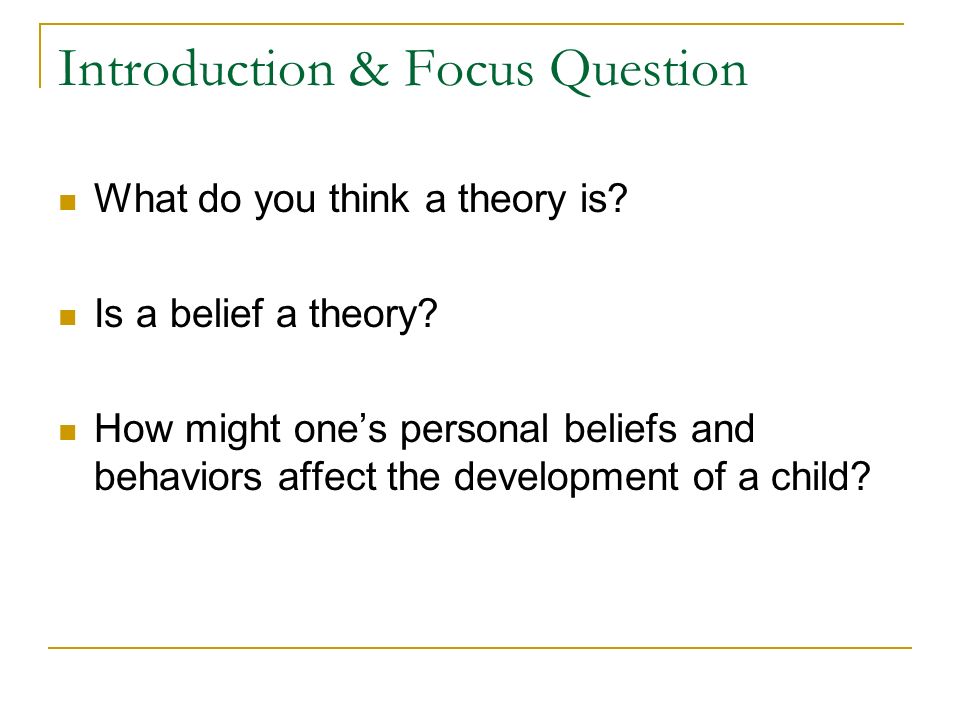 Introduction & Focus Question

- What do you think a theory is?
- Is a belief a theory?
- How might one's personal beliefs and behaviors affect the development of a child?